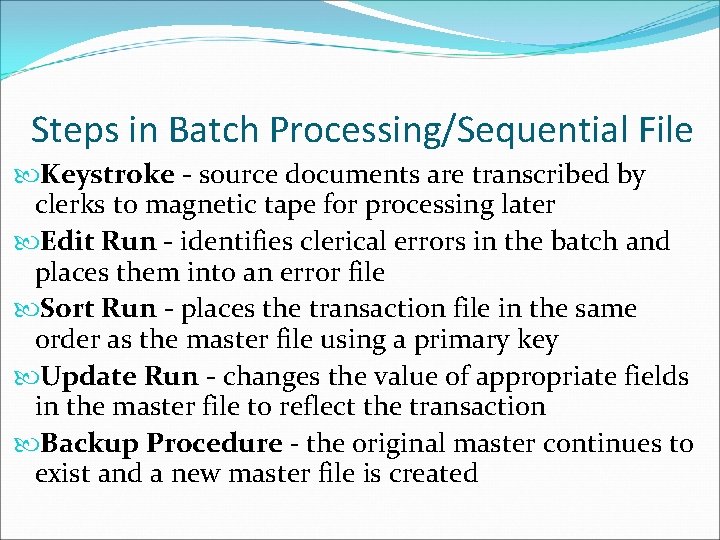 Steps in Batch Processing/Sequential File

Keystroke - source documents are transcribed by clerks to magnetic tape for processing later

Edit Run - identifies clerical errors in the batch and places them into an error file

Sort Run - places the transaction file in the same order as the master file using a primary key

Update Run - changes the value of appropriate fields in the master file to reflect the transaction

Backup Procedure - the original master continues to exist and a new master file is created